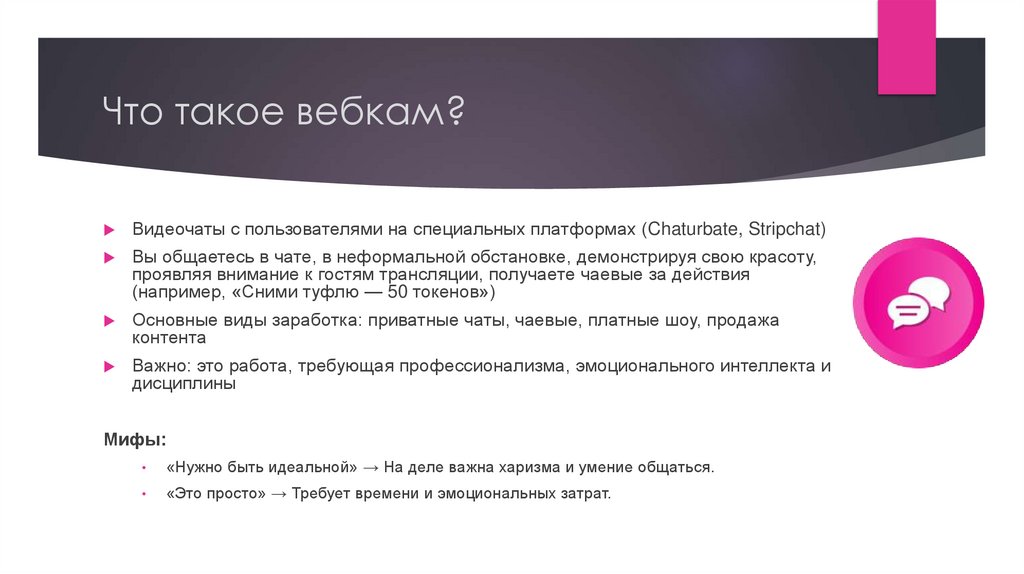 Что такое вебкам?

Видеочаты с пользователями на специальных платформах (Chaturbate, Stripchat)

Вы общаетесь в чате, в неформальной обстановке, демонстрируя свою красоту, проявляя внимание к гостям трансляции, получаете чаевые за действия (например, «Сними туфлю — 50 токенов»)

Основные виды заработка: приватные чаты, чаевые, платные шоу, продажа контента

Важно: это работа, требующая профессионализма, эмоционального интеллекта и дисциплины

Мифы:

• «Нужно быть идеальной» → На деле важна харизма и умение общаться.

• «Это просто» → Требует времени и эмоциональных затрат.